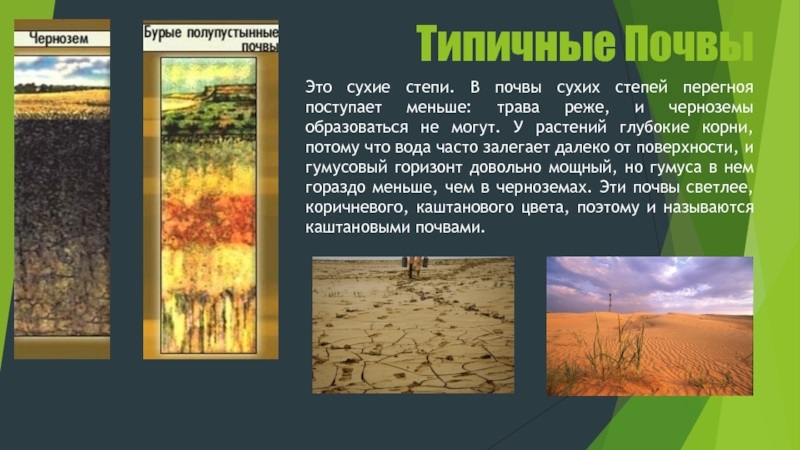 Чернозем

Бурые полупустынные почвы

Типичные Почвы

Это сухие степи. В почвы сухих степей перегноя поступает меньше: трава реже, и черноземы образоваться не могут. У растений глубокие корни, потому что вода часто залегает далеко от поверхности, и гумусовый горизонт довольно мощный, но гумуса в нем гораздо меньше, чем в черноземах. Эти почвы светлее, коричневого, каштанового цвета, поэтому и называются каштановыми почвами.